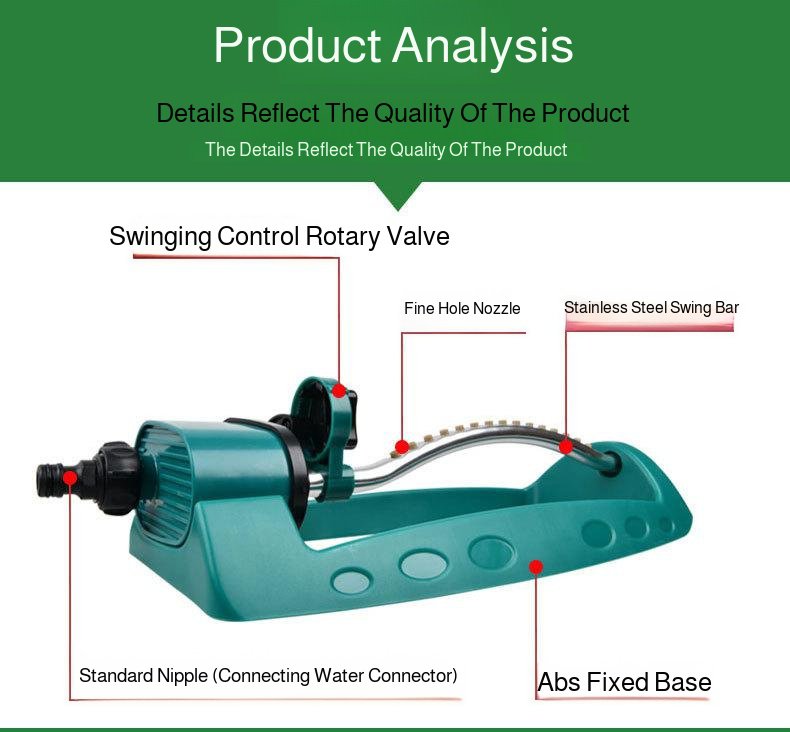 Product Analysis

Details Reflect The Quality Of The Product

The Details Reflect The Quality Of The Product

Swinging Control Rotary Valve

Fine Hole Nozzle

Stainless Steel Swing Bar

Standard Nipple (Connecting Water Connector)

Abs Fixed Base